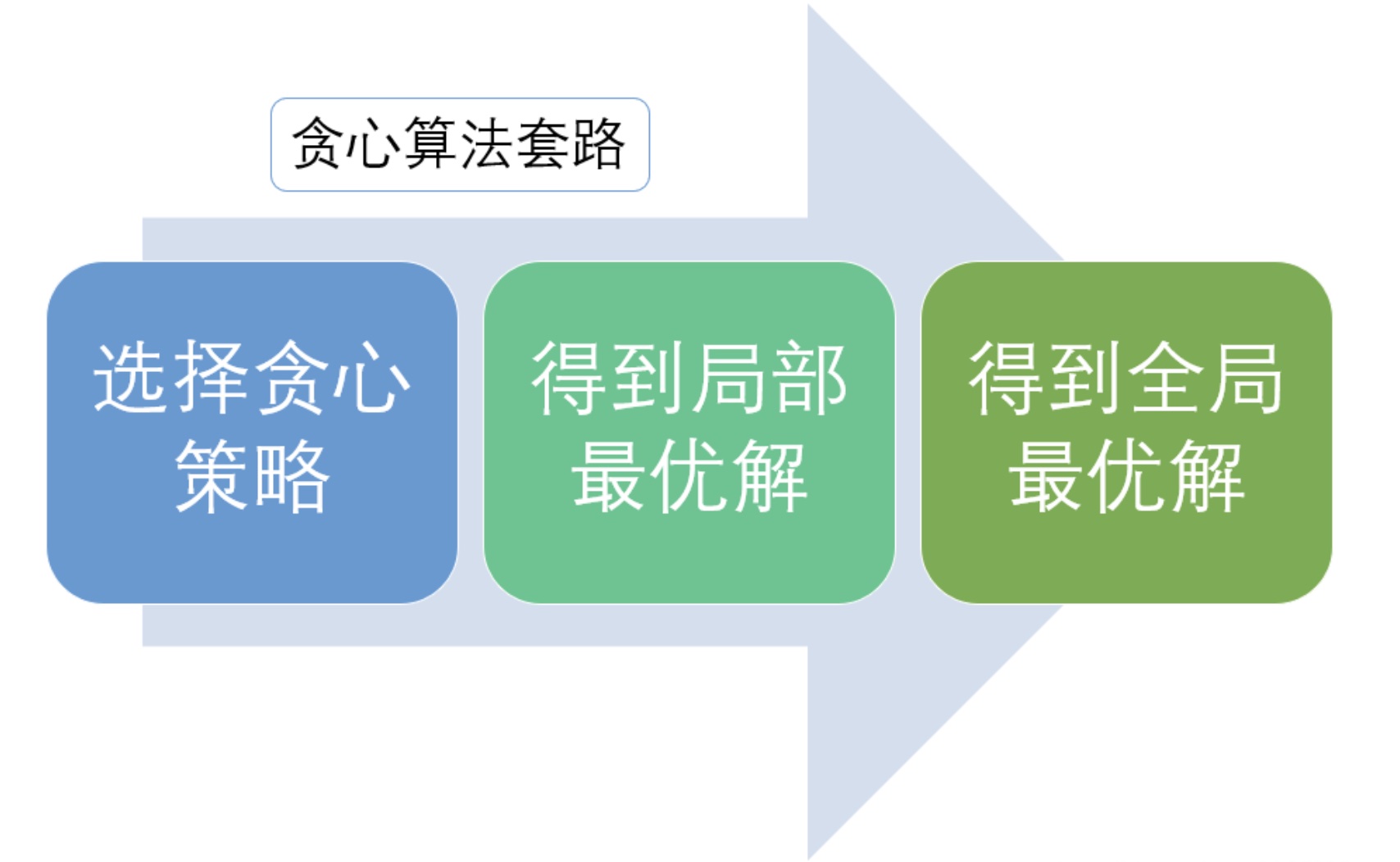 贪心算法套路

选择贪心策略

得到局部最优解

得到全局最优解